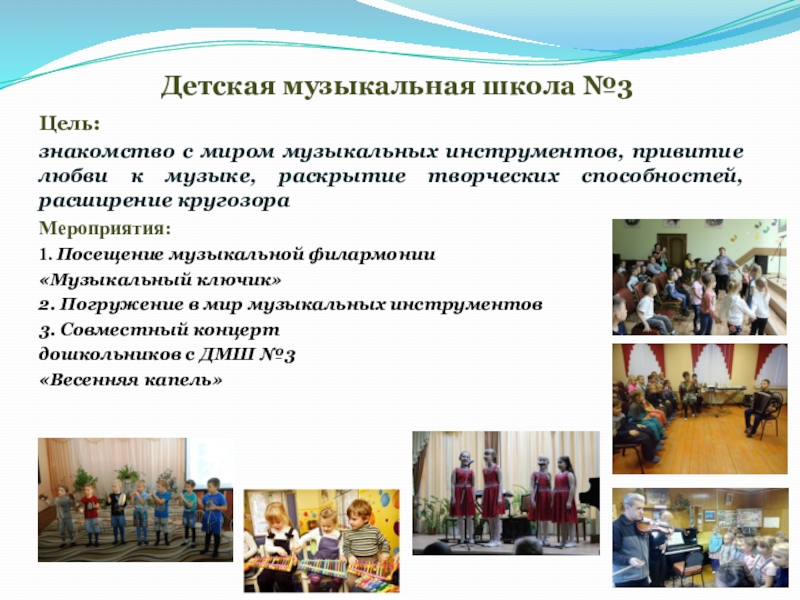 Детская музыкальная школа №3

Цель:

знакомство с миром музыкальных инструментов, привитие любви к музыке, раскрытие творческих способностей, расширение кругозора

Мероприятия:

1. Посещение музыкальной филармонии «Музыкальный ключик»

2. Погружение в мир музыкальных инструментов

3. Совместный концерт дошкольников с ДМШ №3 «Весенняя капель»